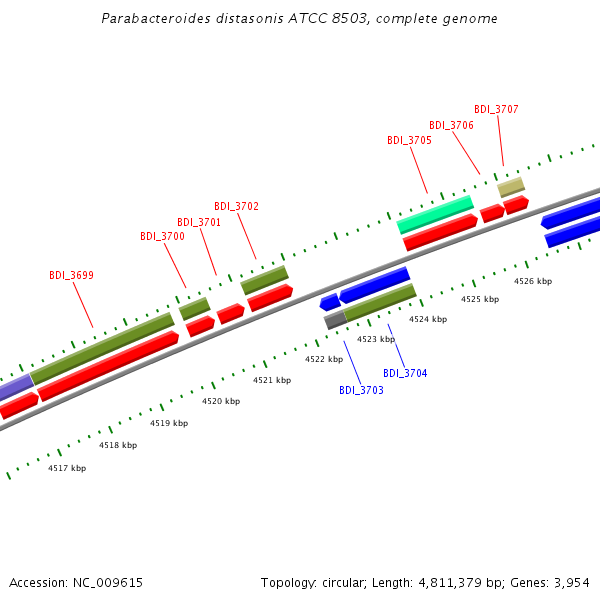 Parabacteroides distasonis ATCC 8503, complete genome

BDI_3707
BDI_3706
BDI_3705
BDI_3702
BDI_3701
BDI_3700
BDI_3699

4526 kbp
4525 kbp
4524 kbp
4523 kbp
4522 kbp
4521 kbp
4520 kbp
4519 kbp
4518 kbp
4517 kbp

BDI_3704
BDI_3703

Accession: NC_009615

Topology: circular; Length: 4,811,379 bp; Genes: 3,954